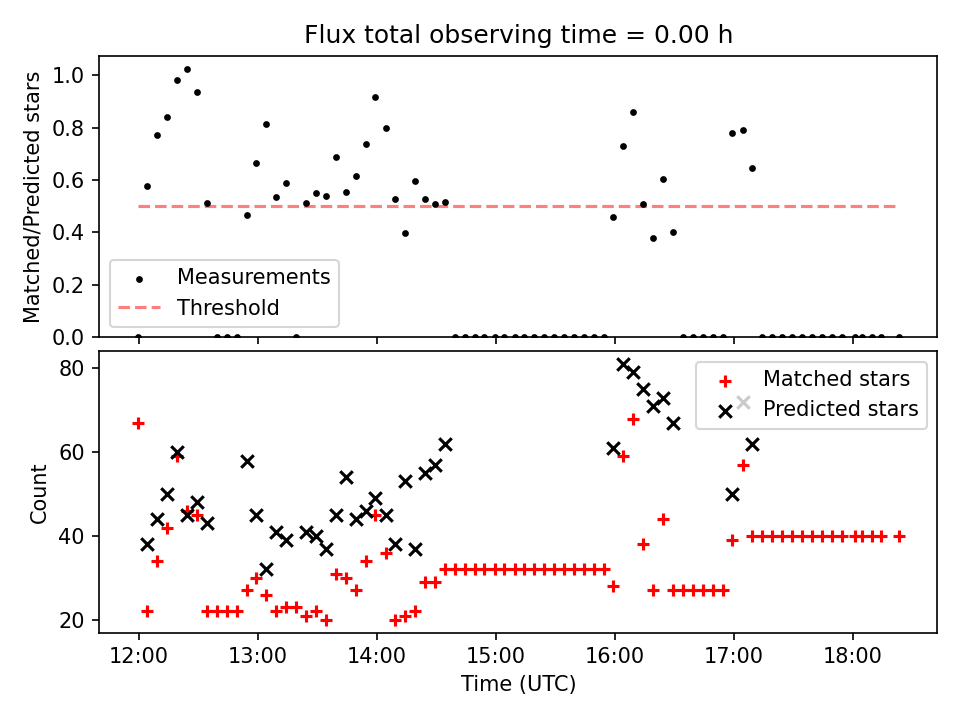 Flux total observing time = 0.00 h

Matched/Predicted stars

1.0
0.8
0.6
0.4
0.2
0.0

Measurements
Threshold

Count

80
60
40
20

Matched stars
Predicted stars

12:00
13:00
14:00
15:00
16:00
17:00
18:00

Time (UTC)